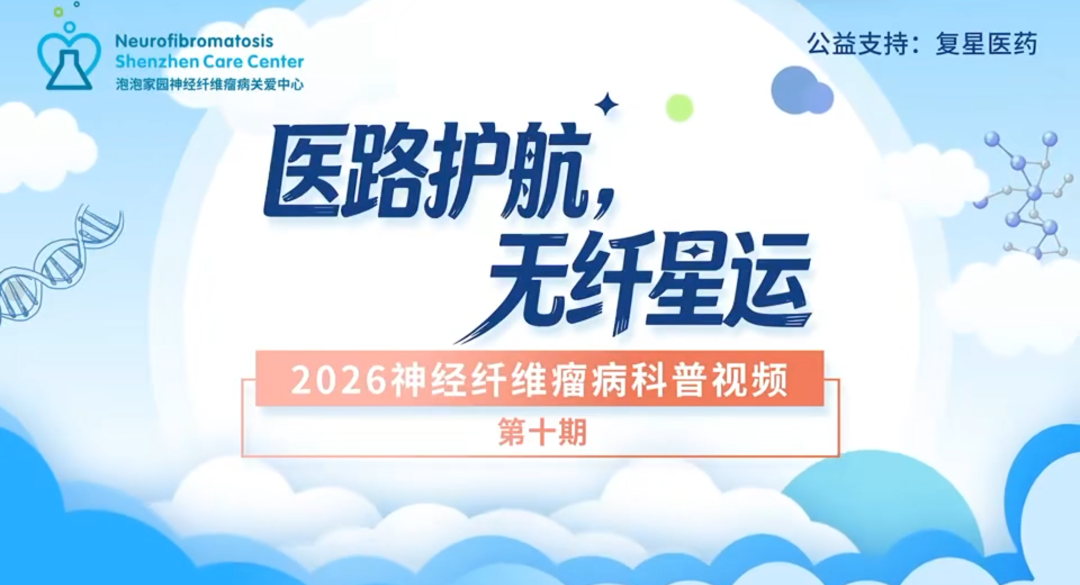 Neurofibromatosis
Shenzhen Care Center
泡泡家园神经纤维瘤病关爱中心

公益支持：复星医药

医路护航，
无纤星运

2026神经纤维瘤病科普视频

第十期